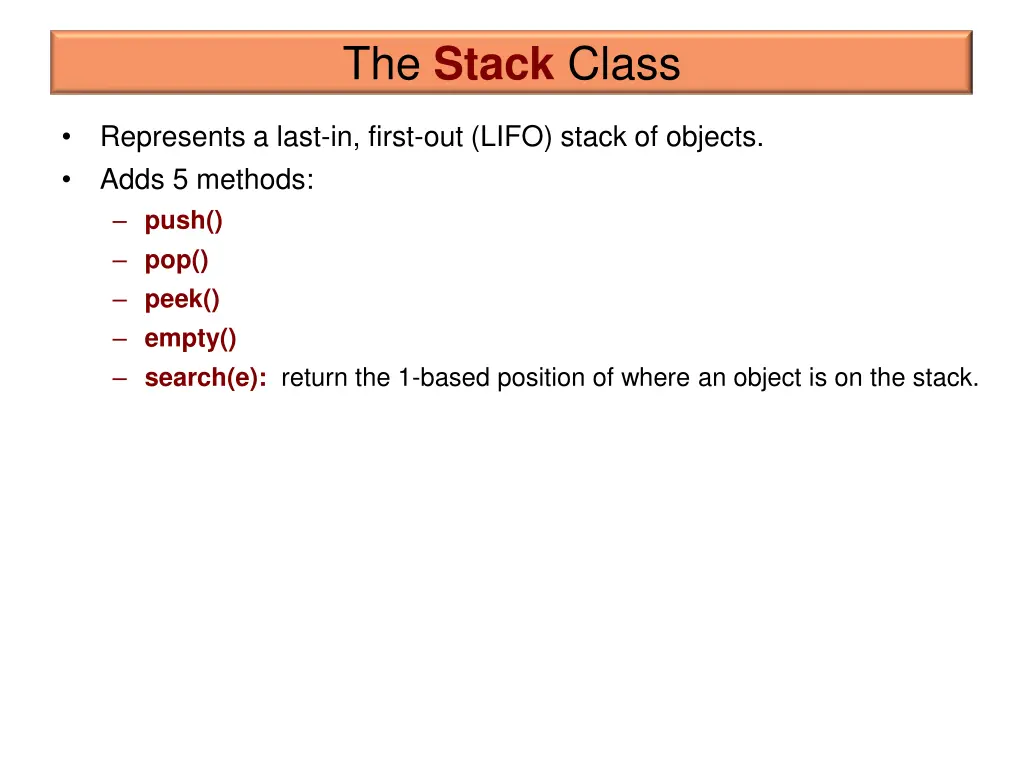 The Stack Class

• Represents a last-in, first-out (LIFO) stack of objects.
• Adds 5 methods:
– push()
– pop()
– peek()
– empty()
– search(e): return the 1-based position of where an object is on the stack.